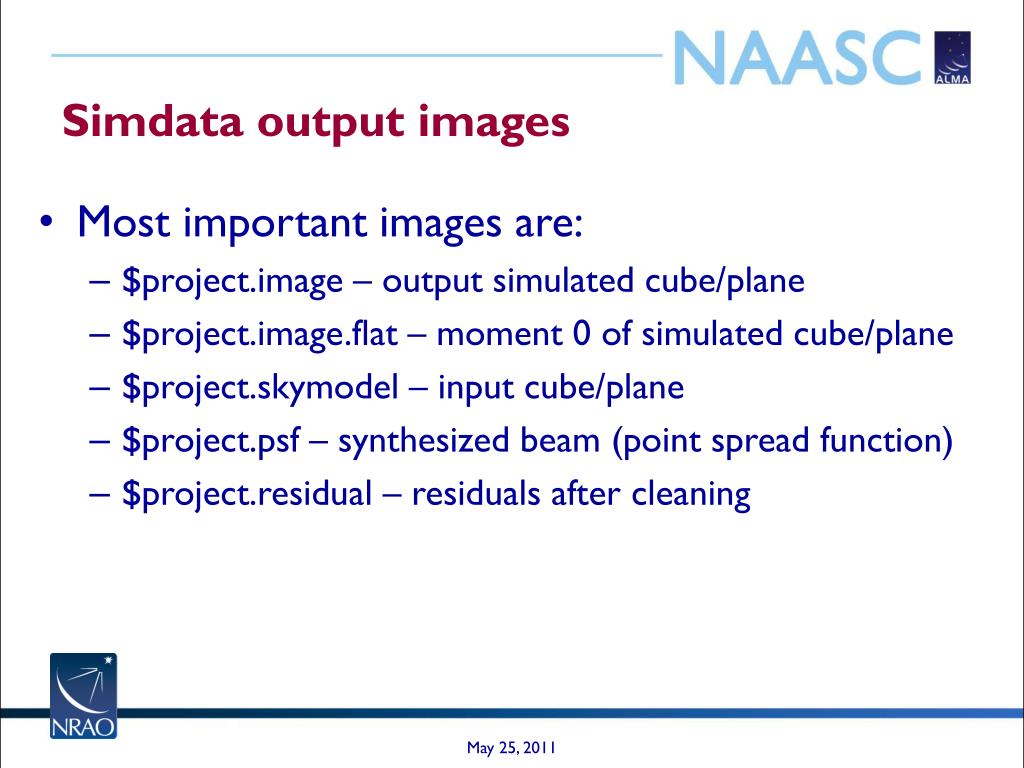 NAASC
ALMA

Simdata output images

• Most important images are:
 – \$project.image – output simulated cube/plane
 – \$project.image.flat – moment 0 of simulated cube/plane
 – \$project.skymodel – input cube/plane
 – \$project.psf – synthesized beam (point spread function)
 – \$project.residual – residuals after cleaning

NRAO

May 25, 2011